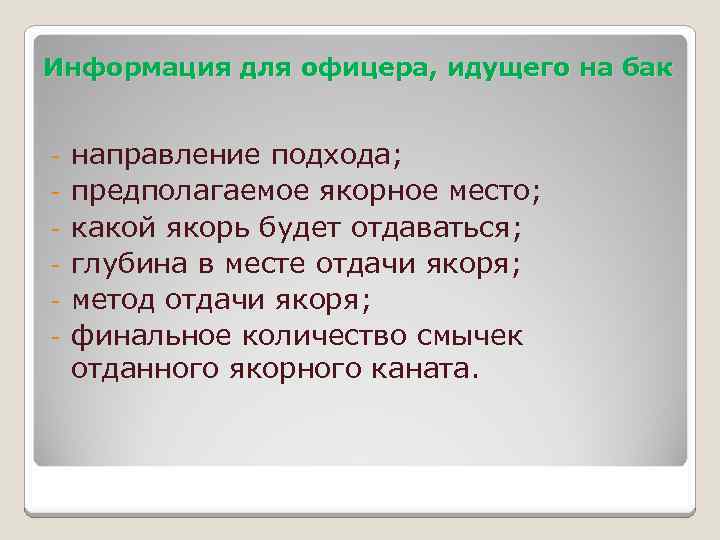 Информация для офицера, идущего на бак

- направление подхода;
- предполагаемое якорное место;
- какой якорь будет отдаваться;
- глубина в месте отдачи якоря;
- метод отдачи якоря;
- финальное количество смычек отданного якорного каната.